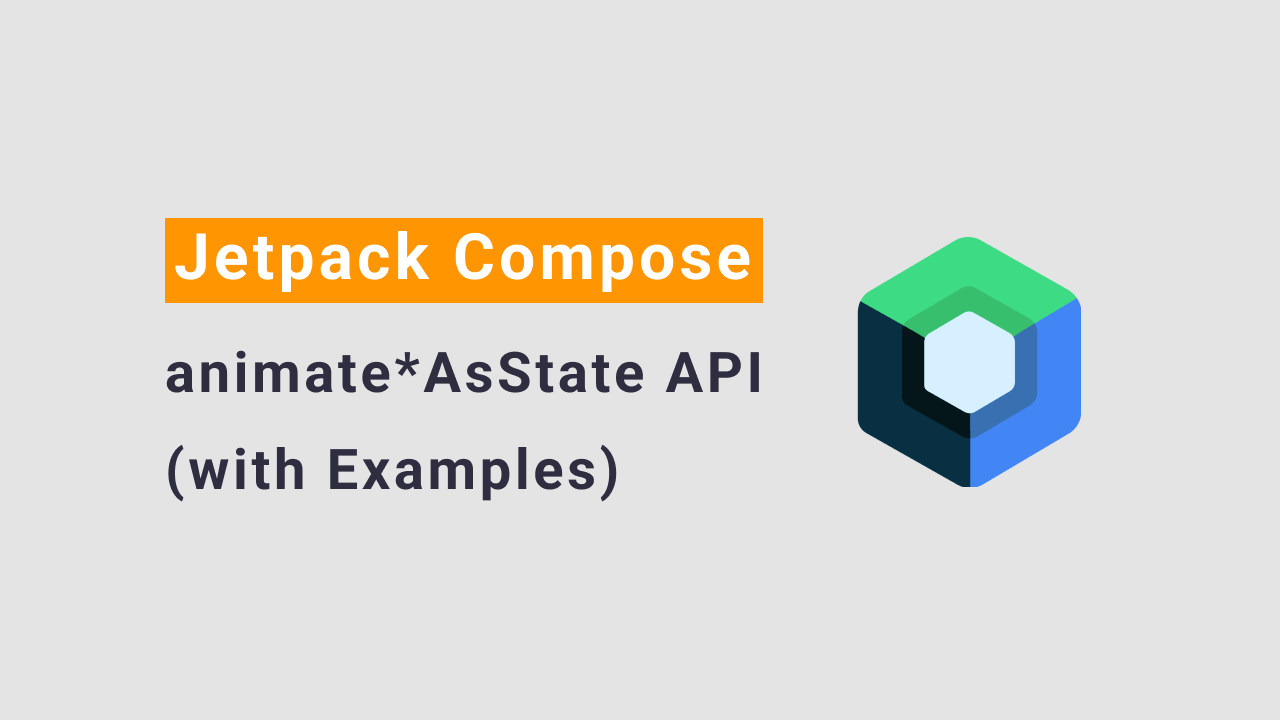 Jetpack Compose

animate*AsState API

(with Examples)